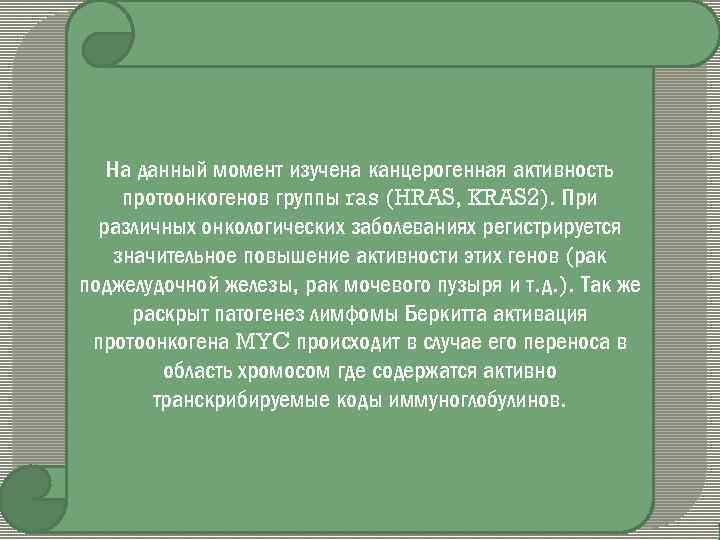 На данный момент изучена канцерогенная активность протоонкогенов группы ras (HRAS, KRAS2). При различных онкологических заболеваниях регистрируется значительное повышение активности этих генов (рак поджелудочной железы, рак мочевого пузыря и т.д.). Так же раскрыт патогенез лимфомы Беркитта активация протоонкогена MYC происходит в случае его переноса в область хромосом где содержатся активно транскрибируемые коды иммуноглобулинов.